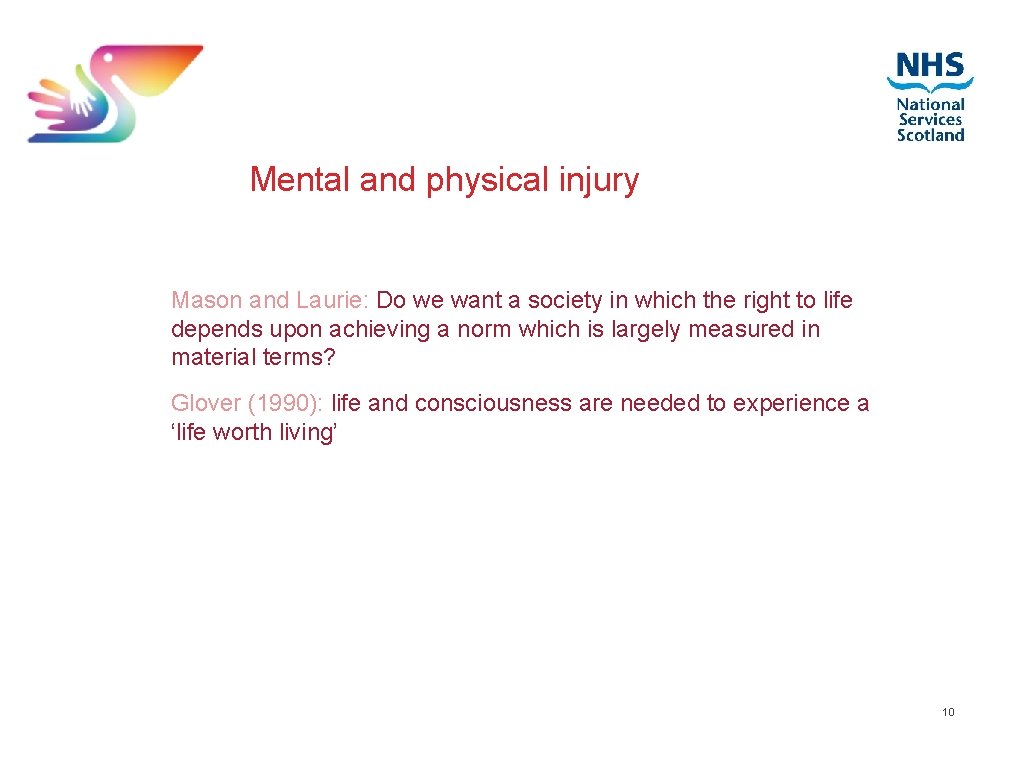 NHS
National
Services
Scotland

Mental and physical injury

Mason and Laurie: Do we want a society in which the right to life depends upon achieving a norm which is largely measured in material terms?

Glover (1990): life and consciousness are needed to experience a ‘life worth living’

10